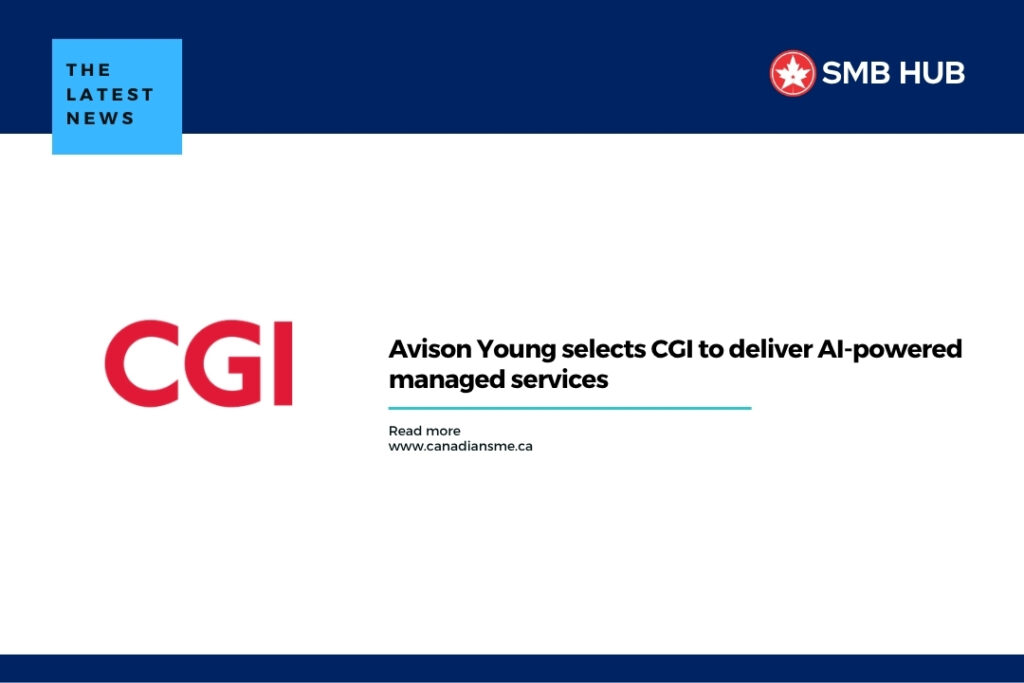 THE LATEST NEWS

SMB HUB

CGI

Avison Young selects CGI to deliver AI-powered managed services

Read more
www.canadiansme.ca